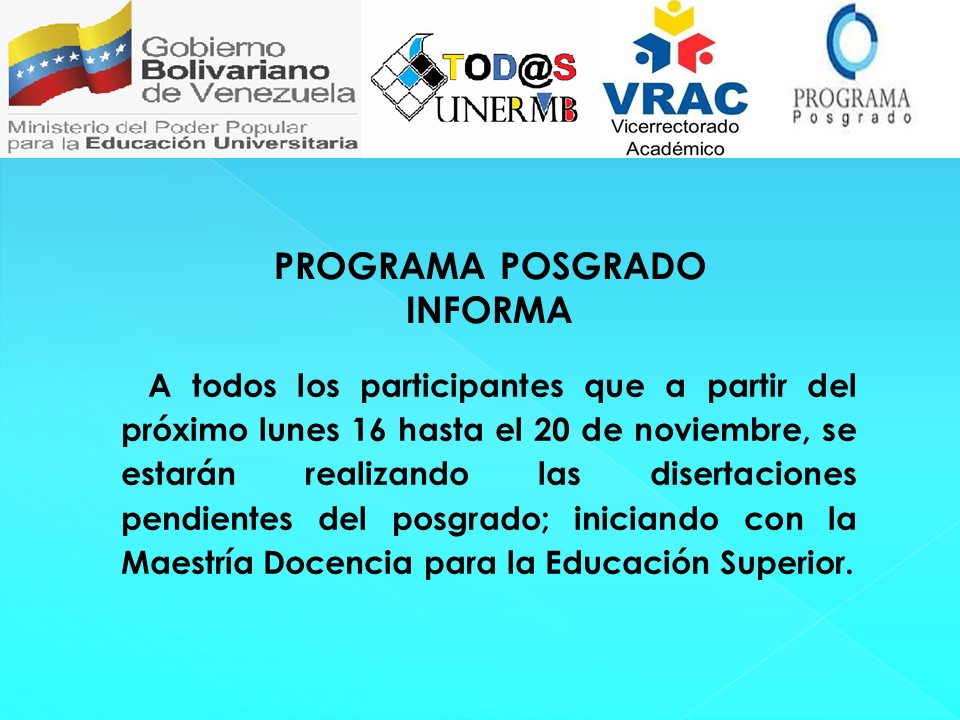 Gobierno Bolivariano de Venezuela
Ministerio del Poder Popular para la Educación Universitaria

TOD@S UNERMB

VRAC
Vicerrectorado Académico

PROGRAMA Posgrado

PROGRAMA POSGRADO
INFORMA

A todos los participantes que a partir del próximo lunes 16 hasta el 20 de noviembre, se estarán realizando las disertaciones pendientes del posgrado; iniciando con la Maestría Docencia para la Educación Superior.